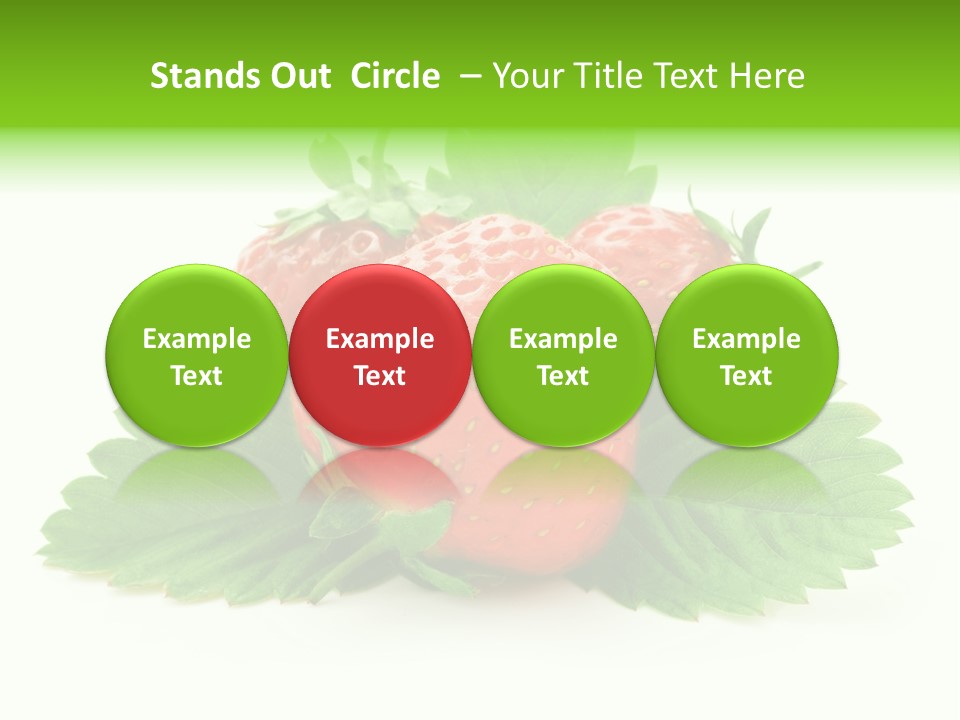 Stands Out Circle – Your Title Text Here

Example Text

Example Text

Example Text

Example Text